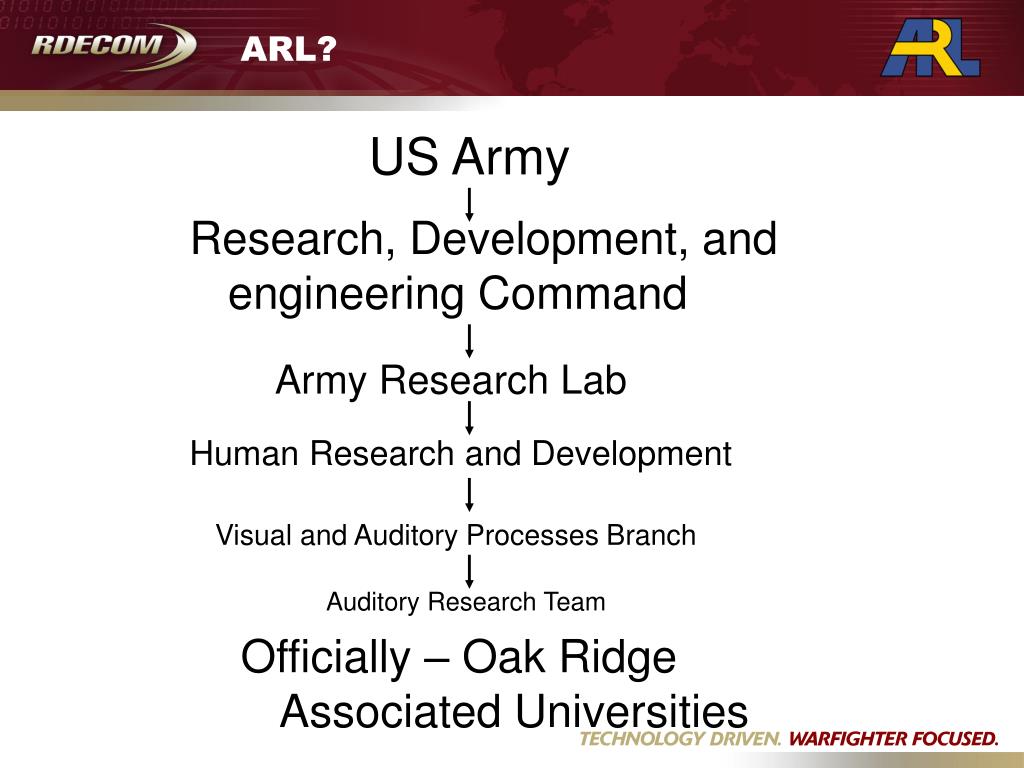 RDECOM ARL?

ARL

US Army

Research, Development, and engineering Command

Army Research Lab

Human Research and Development

Visual and Auditory Processes Branch

Auditory Research Team

Officially – Oak Ridge Associated Universities

TECHNOLOGY DRIVEN. WARFIGHTER FOCUSED.